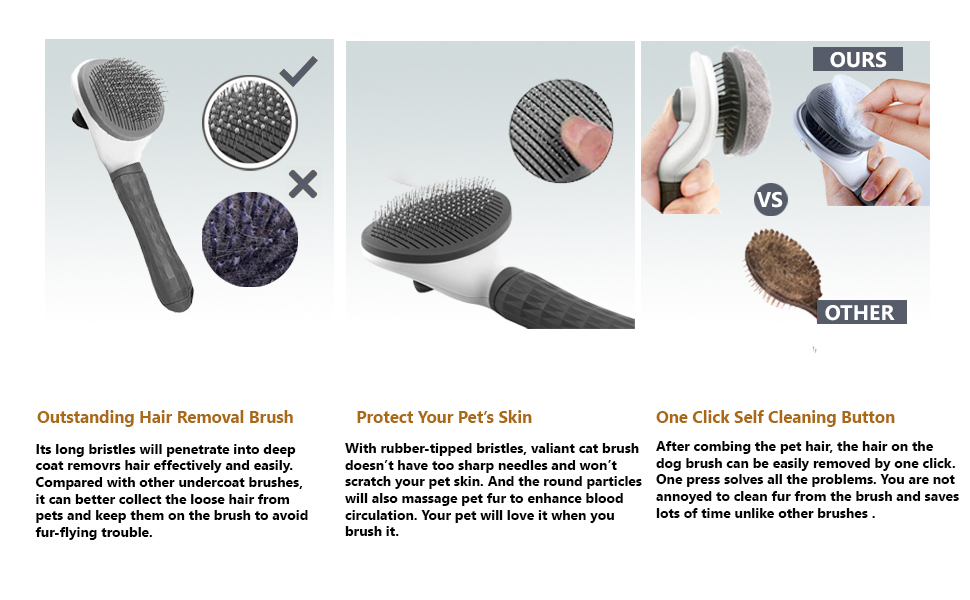 OURS

VS

OTHER

Outstanding Hair Removal Brush

Its long bristles will penetrate into deep coat removrs hair effectively and easily. Compared with other undercoat brushes, it can better collect the loose hair from pets and keep them on the brush to avoid fur-flying trouble.

Protect Your Pet's Skin

With rubber-tipped bristles, valiant cat brush doesn't have too sharp needles and won't scratch your pet skin. And the round particles will also massage pet fur to enhance blood circulation. Your pet will love it when you brush it.

One Click Self Cleaning Button

After combing the pet hair, the hair on the dog brush can be easily removed by one click. One press solves all the problems. You are not annoyed to clean fur from the brush and saves lots of time unlike other brushes .